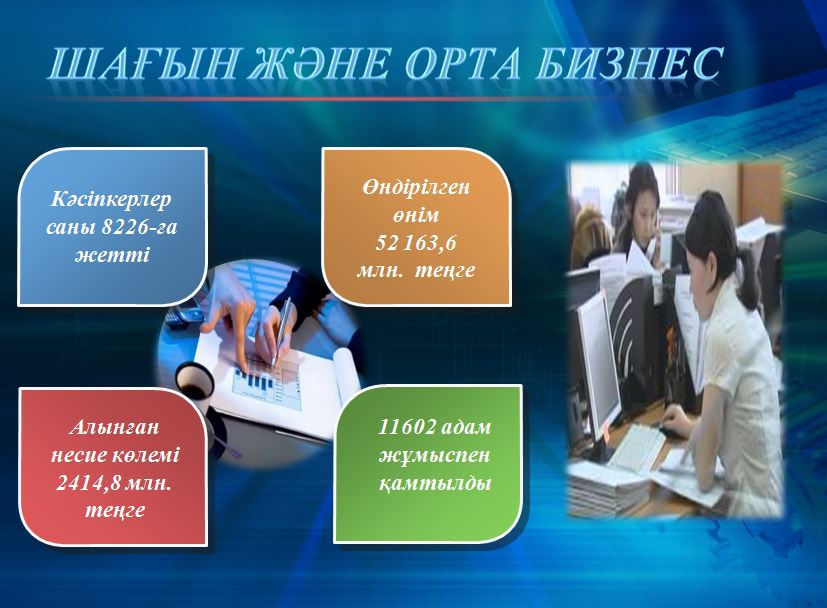 ШАҒЫН ЖӘНЕ ОРТА БИЗНЕС

Кәсіпкерлер саны 8226-ға жетті

Өндірілген өнім 52 163,6 млн. теңге

Алынған несие көлемі 2414,8 млн. теңге

11602 адам жұмыспен қамтылды